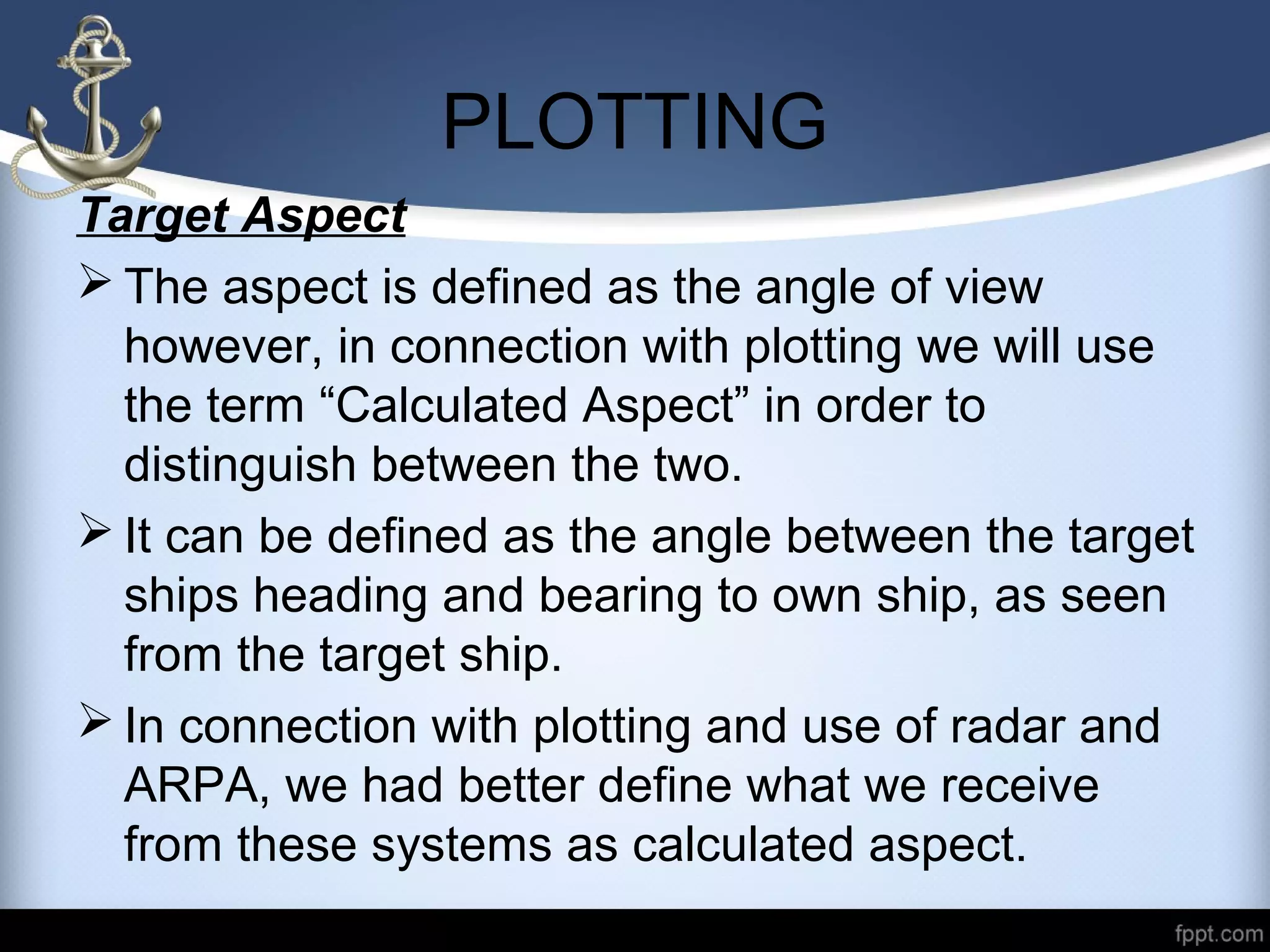 PLOTTING

Target Aspect

➢ The aspect is defined as the angle of view however, in connection with plotting we will use the term “Calculated Aspect” in order to distinguish between the two.

➢ It can be defined as the angle between the target ships heading and bearing to own ship, as seen from the target ship.

➢ In connection with plotting and use of radar and ARPA, we had better define what we receive from these systems as calculated aspect.

fppt.com